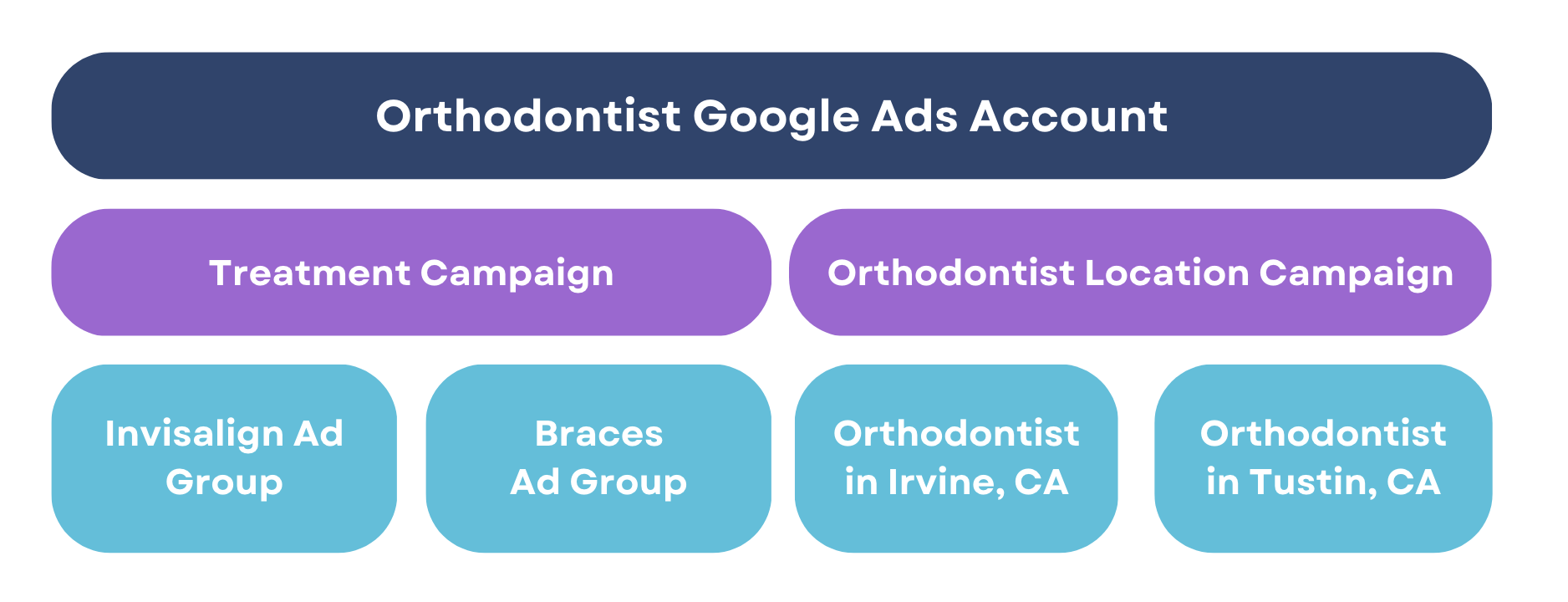 Orthodontist Google Ads Account

Treatment Campaign

Orthodontist Location Campaign

Invisalign Ad Group

Braces Ad Group

Orthodontist in Irvine, CA

Orthodontist in Tustin, CA